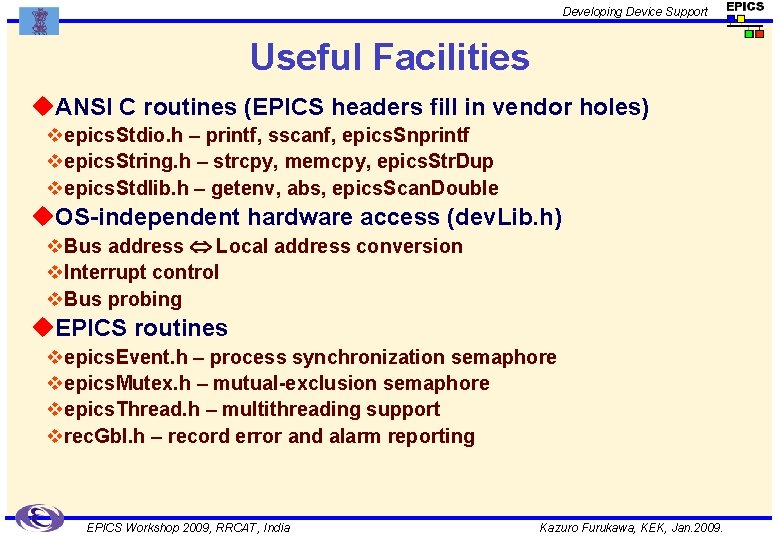 Developing Device Support

EPICS

Useful Facilities

◆ANSI C routines (EPICS headers fill in vendor holes)
❖epicsStdio.h – printf, sscanf, epicsSnprintf
❖epicsString.h – strcpy, memcpy, epicsStrDup
❖epicsStdlib.h – getenv, abs, epicsScanDouble

◆OS-independent hardware access (devLib.h)
❖Bus address ⇔ Local address conversion
❖Interrupt control
❖Bus probing

◆EPICS routines
❖epicsEvent.h – process synchronization semaphore
❖epicsMutex.h – mutual-exclusion semaphore
❖epicsThread.h – multithreading support
❖recGbl.h – record error and alarm reporting

EPICS Workshop 2009, RRCAT, India

Kazuro Furukawa, KEK, Jan.2009.